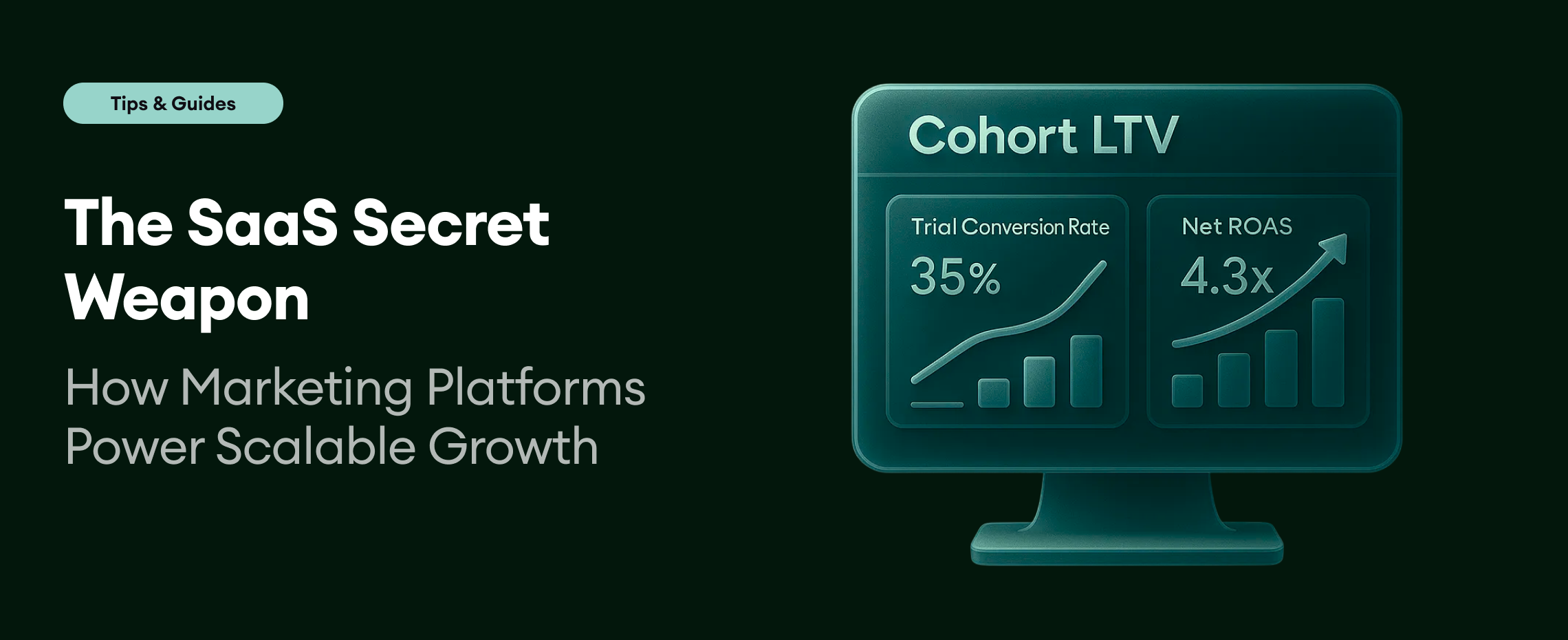 Tips & Guides

The SaaS Secret Weapon

How Marketing Platforms Power Scalable Growth

Cohort LTV

Trial Conversion Rate

35%

Net ROAS

4.3x